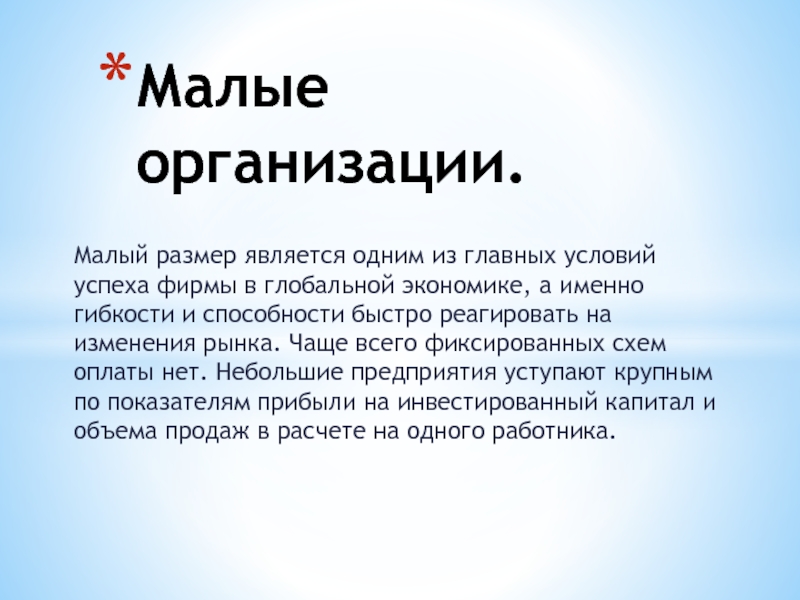 * Малые организации.

Малый размер является одним из главных условий успеха фирмы в глобальной экономике, а именно гибкости и способности быстро реагировать на изменения рынка. Чаще всего фиксированных схем оплаты нет. Небольшие предприятия уступают крупным по показателям прибыли на инвестированный капитал и объема продаж в расчете на одного работника.